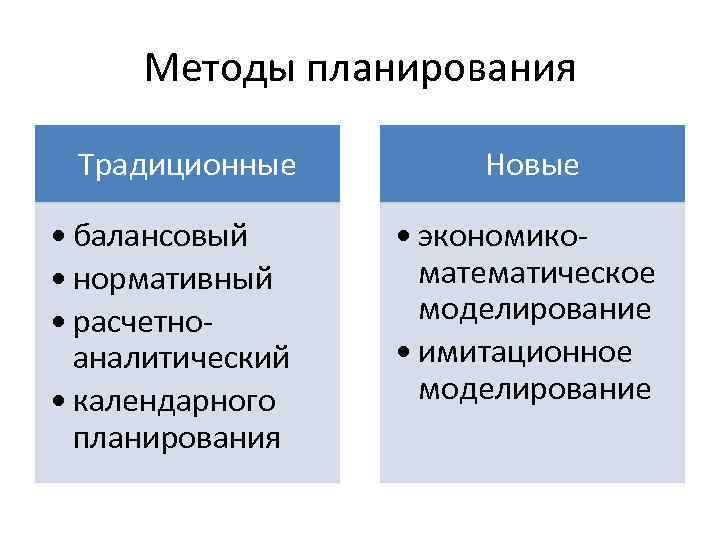 Методы планирования

Традиционные

• балансовый
• нормативный
• расчетно-аналитический
• календарного планирования

Новые

• экономико-математическое моделирование
• имитационное моделирование